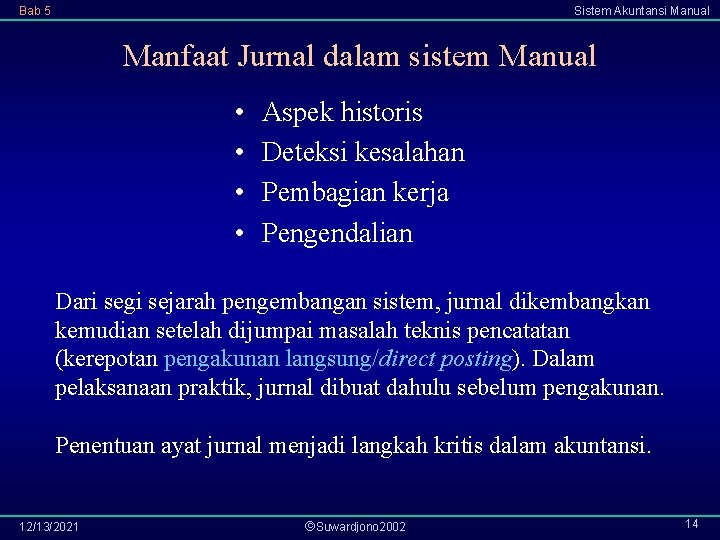 Bab 5

Sistem Akuntansi Manual

Manfaat Jurnal dalam sistem Manual

• Aspek historis
• Deteksi kesalahan
• Pembagian kerja
• Pengendalian

Dari segi sejarah pengembangan sistem, jurnal dikembangkan kemudian setelah dijumpai masalah teknis pencatatan (kerepotan pengakunan langsung/direct posting). Dalam pelaksanaan praktik, jurnal dibuat dahulu sebelum pengakunan.

Penentuan ayat jurnal menjadi langkah kritis dalam akuntansi.

12/13/2021

©Suwardjono2002

14